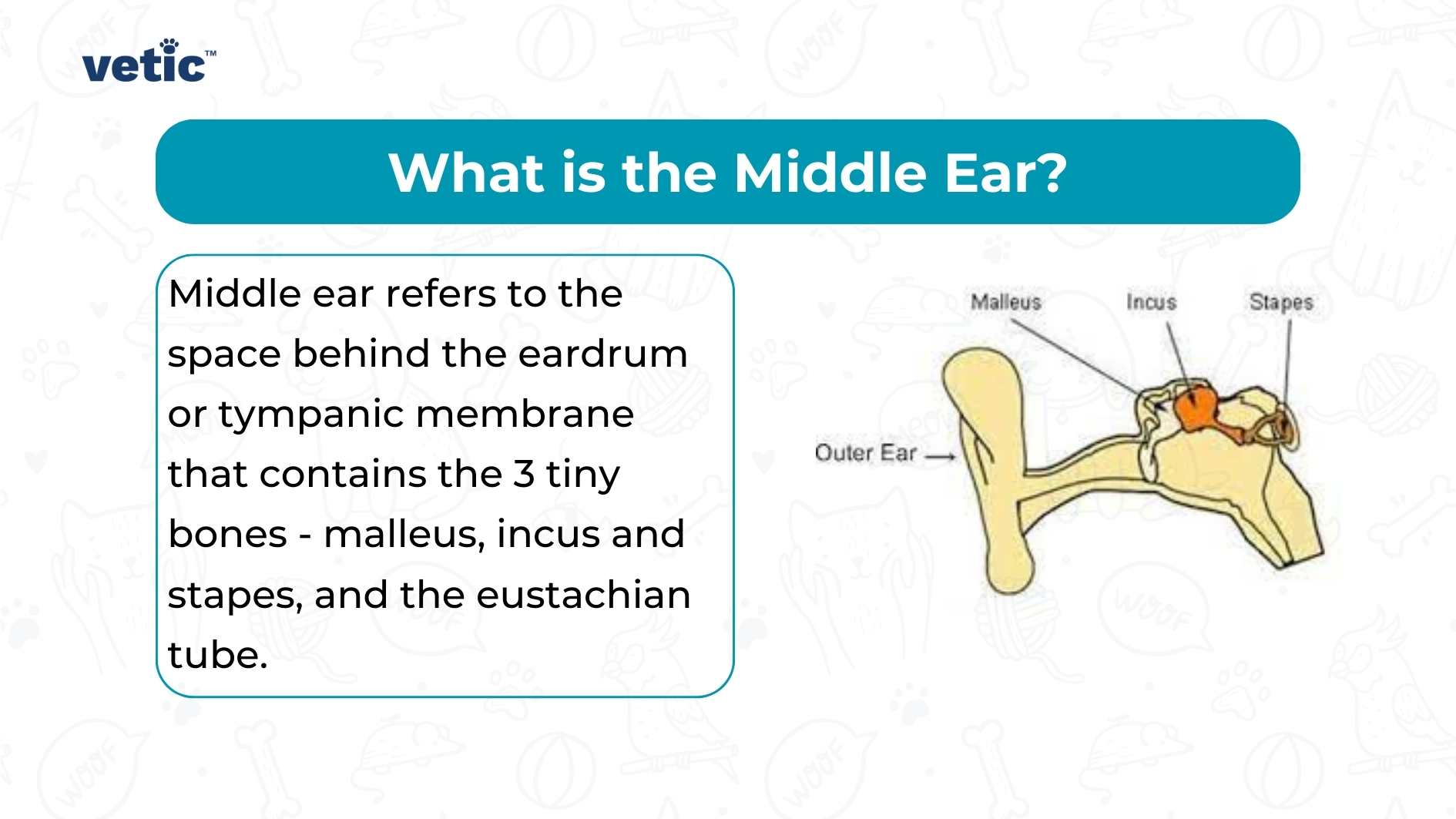 vetic™

What is the Middle Ear?

Middle ear refers to the space behind the eardrum or tympanic membrane that contains the 3 tiny bones - malleus, incus and stapes, and the eustachian tube.

Malleus
Incus
Stapes
Outer Ear